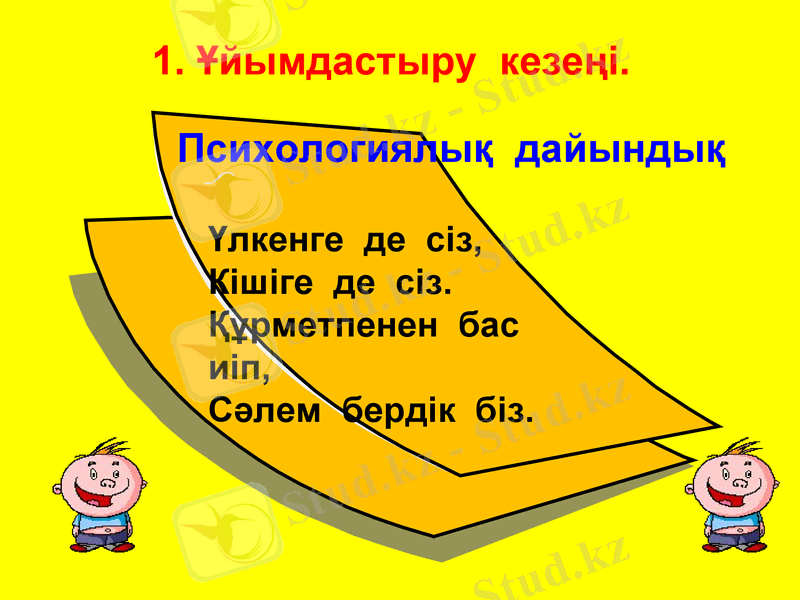 1. Ұйымдастыру кезеңі.

Психологиялық дайындық

Үлкенге де сіз,
Кішіге де сіз.
Құрметпенен бас иіп,
Сәлем бердік біз.

Stud.kz - Stud.kz